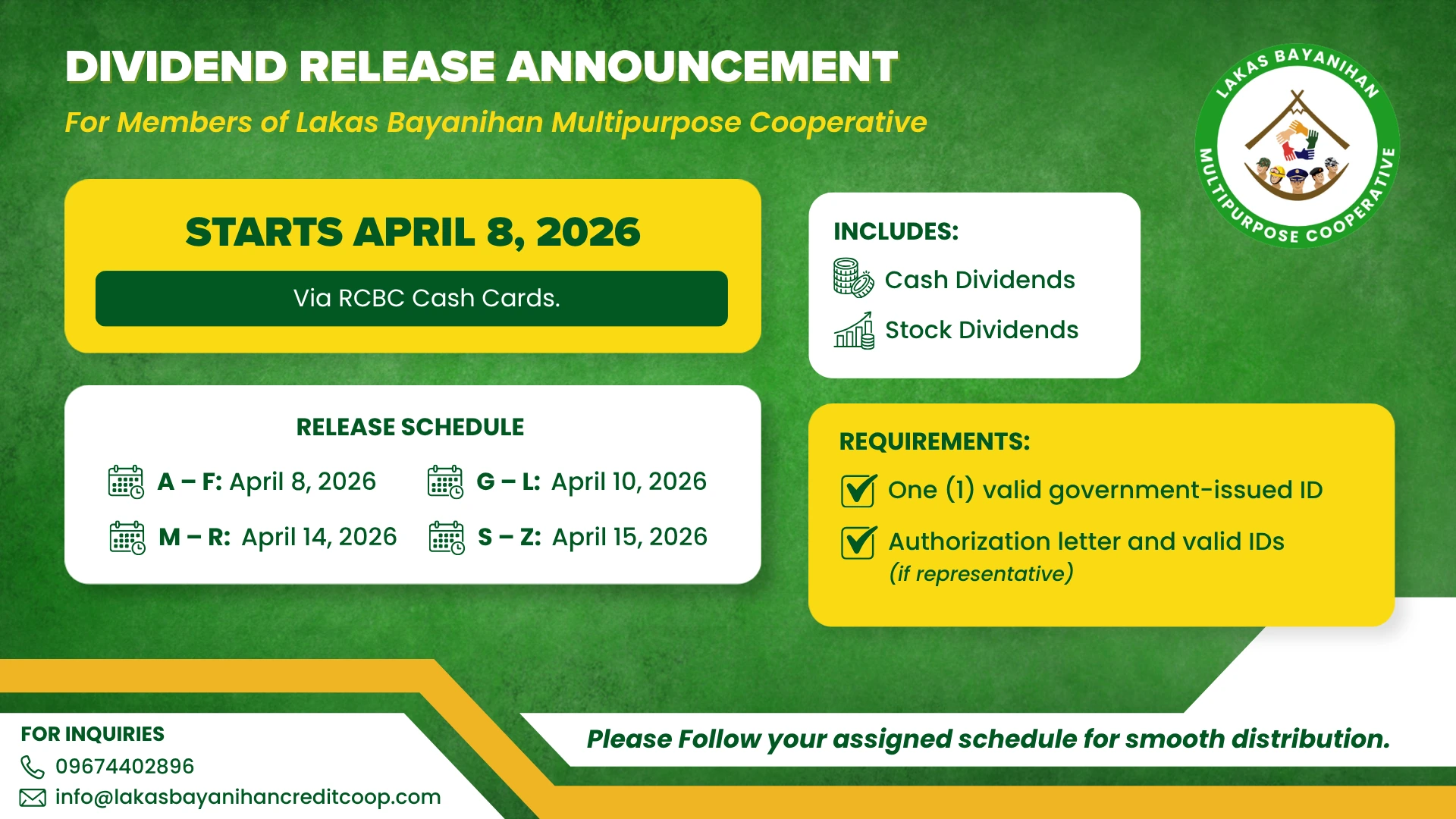 DIVIDEND RELEASE ANNOUNCEMENT

For Members of Lakas Bayanihan Multipurpose Cooperative

LAKAS BAYANIHAN MULTIPURPOSE COOPERATIVE

STARTS APRIL 8, 2026

Via RCBC Cash Cards.

INCLUDES:

Cash Dividends

Stock Dividends

RELEASE SCHEDULE

A – F: April 8, 2026

G – L: April 10, 2026

M – R: April 14, 2026

S – Z: April 15, 2026

REQUIREMENTS:

One (1) valid government-issued ID

Authorization letter and valid IDs (if representative)

FOR INQUIRIES

09674402896

info@lakasbayanihancreditcoop.com

Please Follow your assigned schedule for smooth distribution.